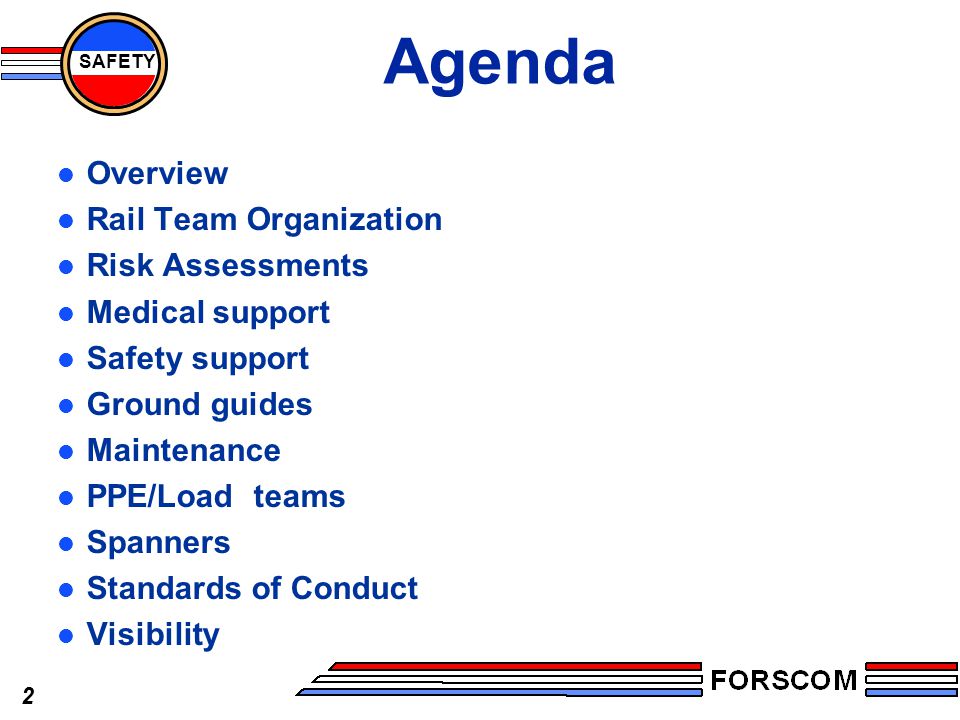 SAFETY

Agenda

- Overview
- Rail Team Organization
- Risk Assessments
- Medical support
- Safety support
- Ground guides
- Maintenance
- PPE/Load teams
- Spanners
- Standards of Conduct
- Visibility

2

FORSCOM